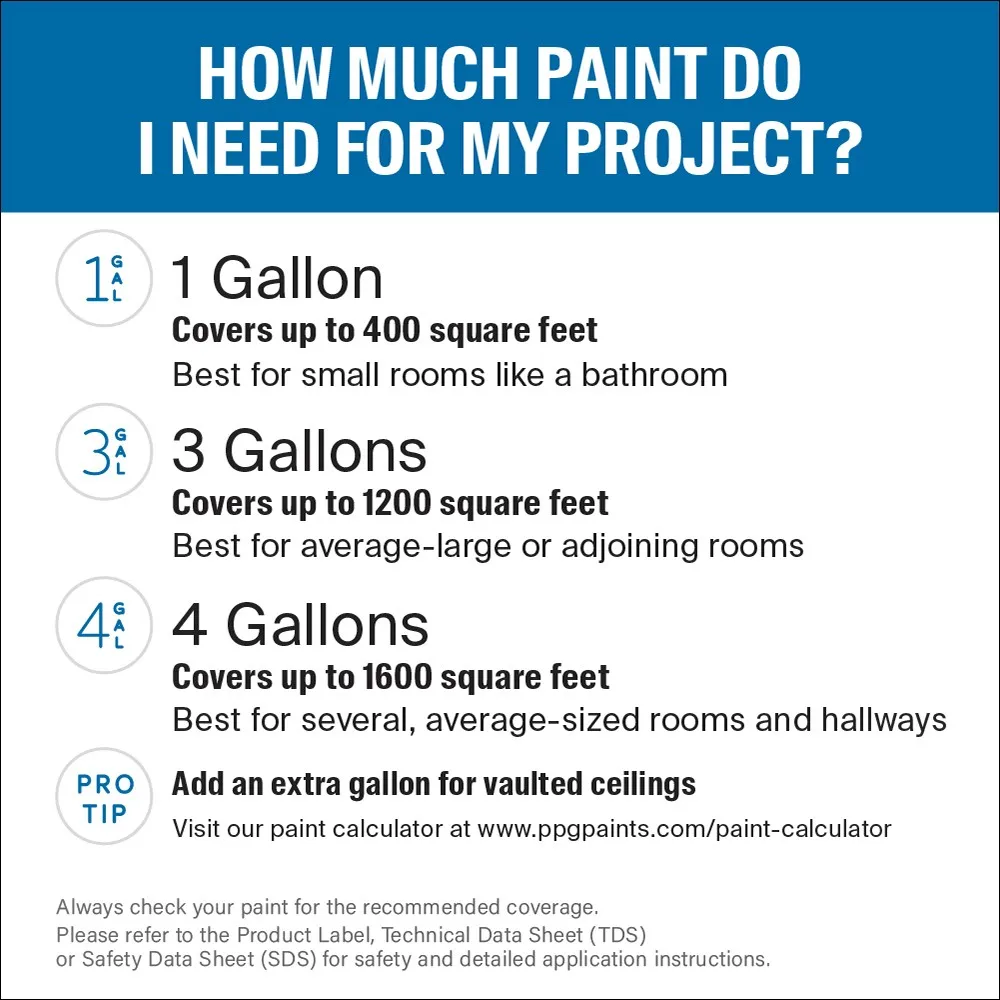 HOW MUCH PAINT DO I NEED FOR MY PROJECT?

1 GAL
1 Gallon
Covers up to 400 square feet
Best for small rooms like a bathroom

3 GAL
3 Gallons
Covers up to 1200 square feet
Best for average-large or adjoining rooms

4 GAL
4 Gallons
Covers up to 1600 square feet
Best for several, average-sized rooms and hallways

PRO TIP
Add an extra gallon for vaulted ceilings
Visit our paint calculator at www.ppgpaints.com/paint-calculator

Always check your paint for the recommended coverage.
Please refer to the Product Label, Technical Data Sheet (TDS) or Safety Data Sheet (SDS) for safety and detailed application instructions.